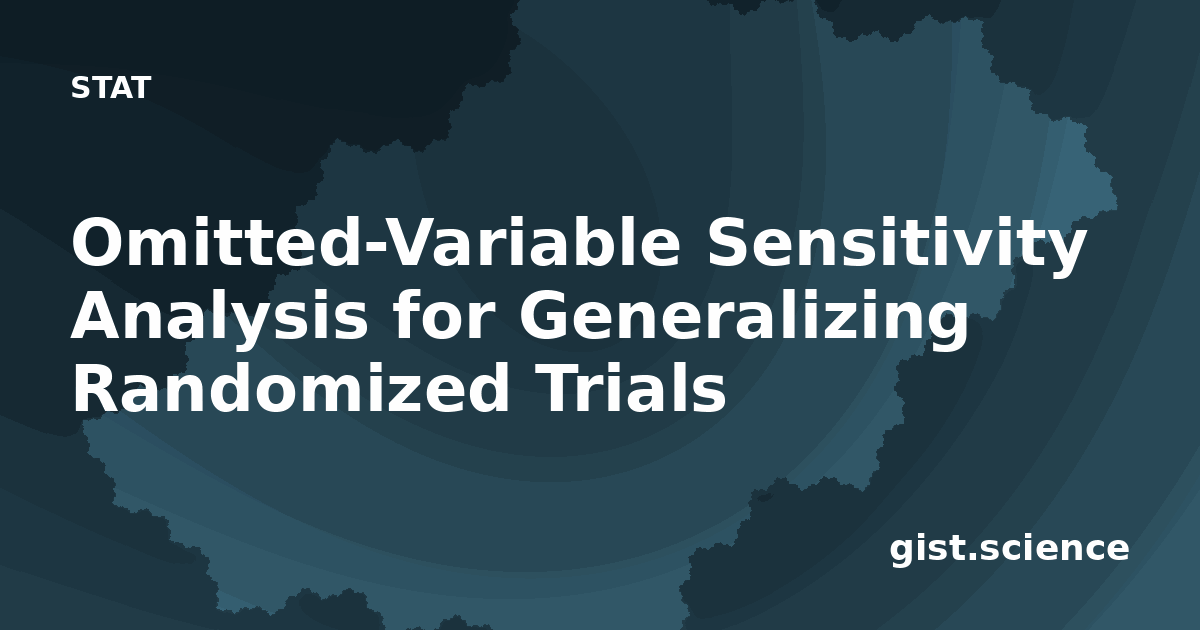 STAT

Omitted-Variable Sensitivity Analysis for Generalizing Randomized Trials

gist.science